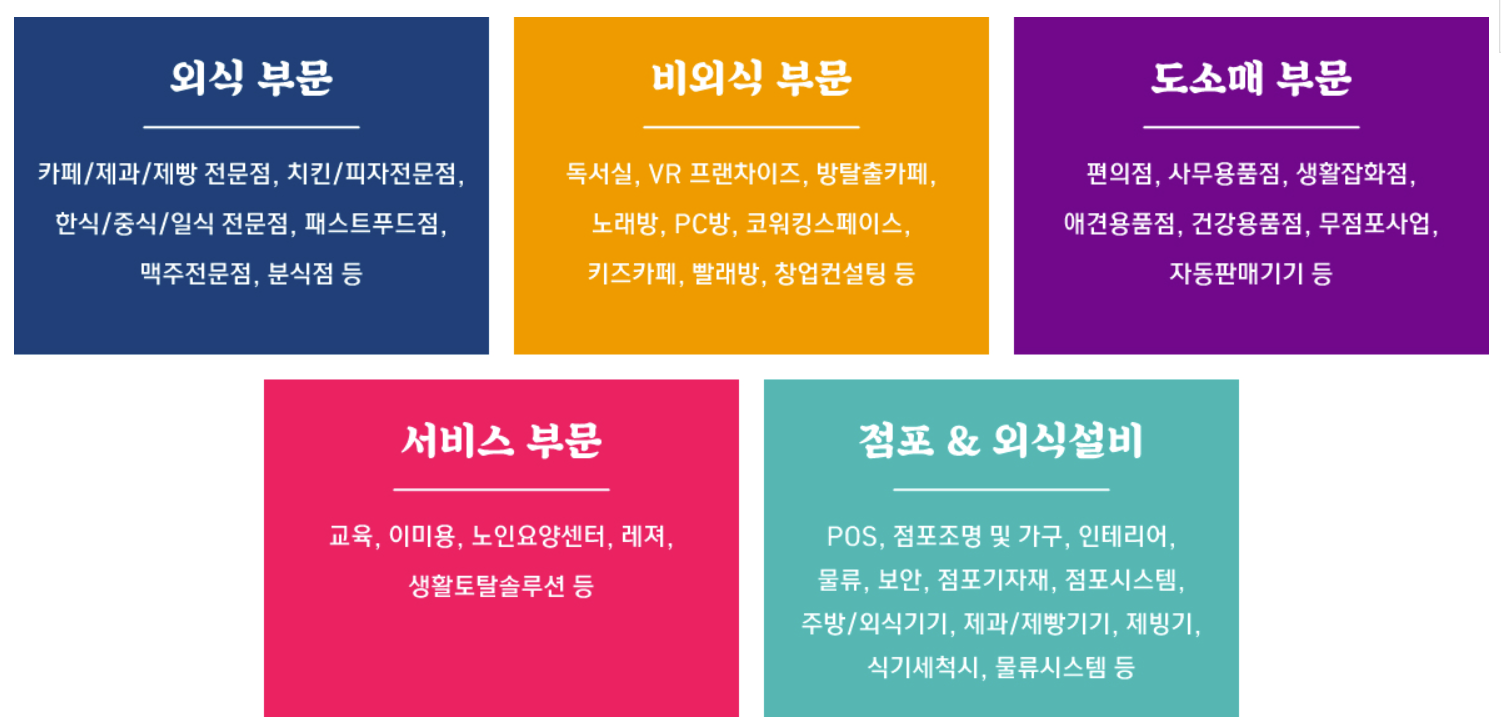 외식 부문

카페/제과/제빵 전문점, 치킨/피자전문점, 한식/중식/일식 전문점, 패스트푸드점, 맥주전문점, 분식점 등

비외식 부문

독서실, VR 프랜차이즈, 방탈출카페, 노래방, PC방, 코워킹스페이스, 키즈카페, 빨래방, 창업컨설팅 등

도소매 부문

편의점, 사무용품점, 생활잡화점, 애견용품점, 건강용품점, 무점포사업, 자동판매기기 등

서비스 부문

교육, 이미용, 노인요양센터, 레저, 생활토탈솔루션 등

점포 & 외식설비

POS, 점포조명 및 가구, 인테리어, 물류, 보안, 점포기자재, 점포시스템, 주방/외식기기, 제과/제빵기기, 제빙기, 식기세척시, 물류시스템 등